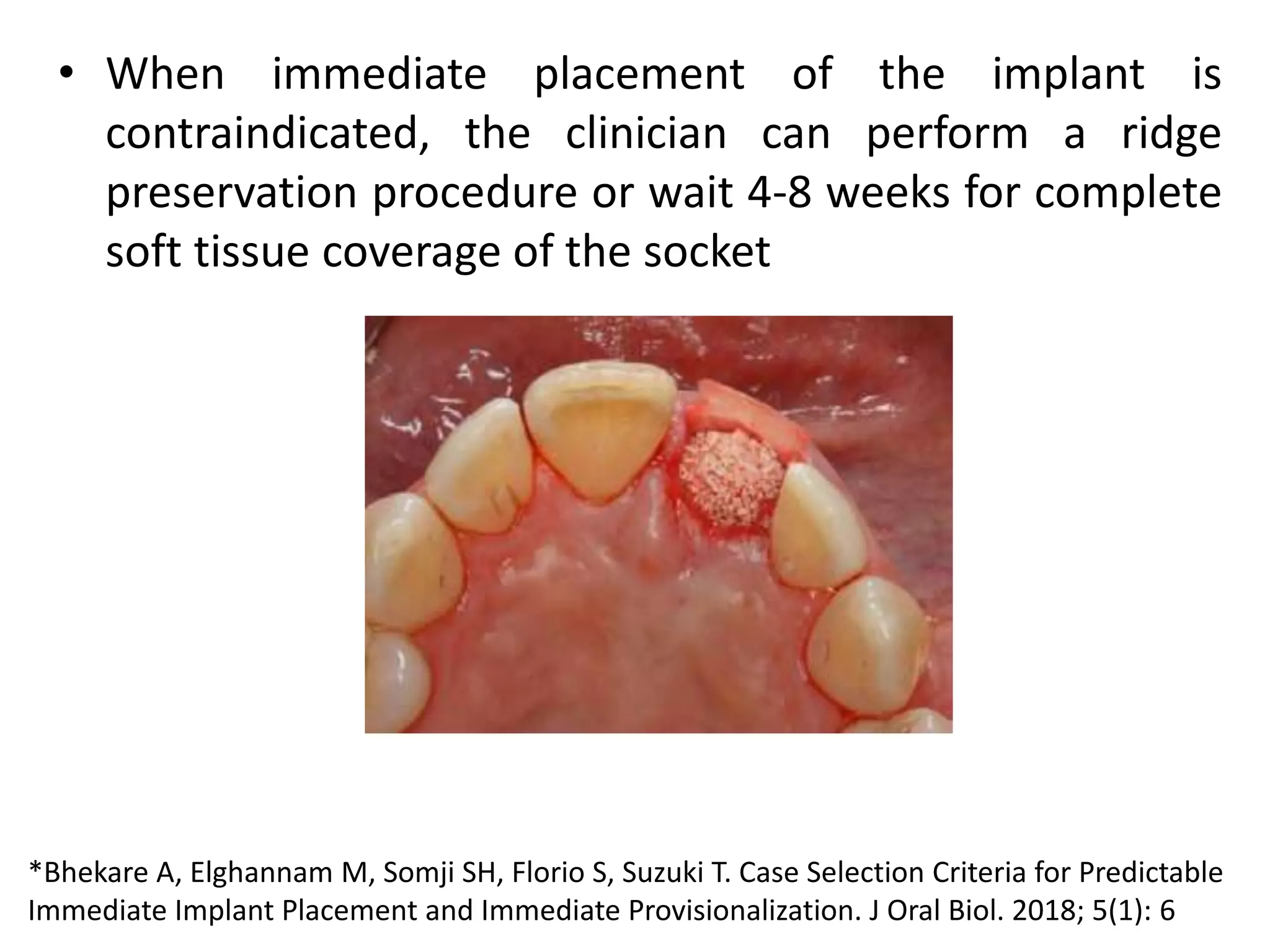 • When immediate placement of the implant is contraindicated, the clinician can perform a ridge preservation procedure or wait 4-8 weeks for complete soft tissue coverage of the socket

*Bhekare A, Elghannam M, Somji SH, Florio S, Suzuki T. Case Selection Criteria for Predictable Immediate Implant Placement and Immediate Provisionalization. J Oral Biol. 2018; 5(1): 6